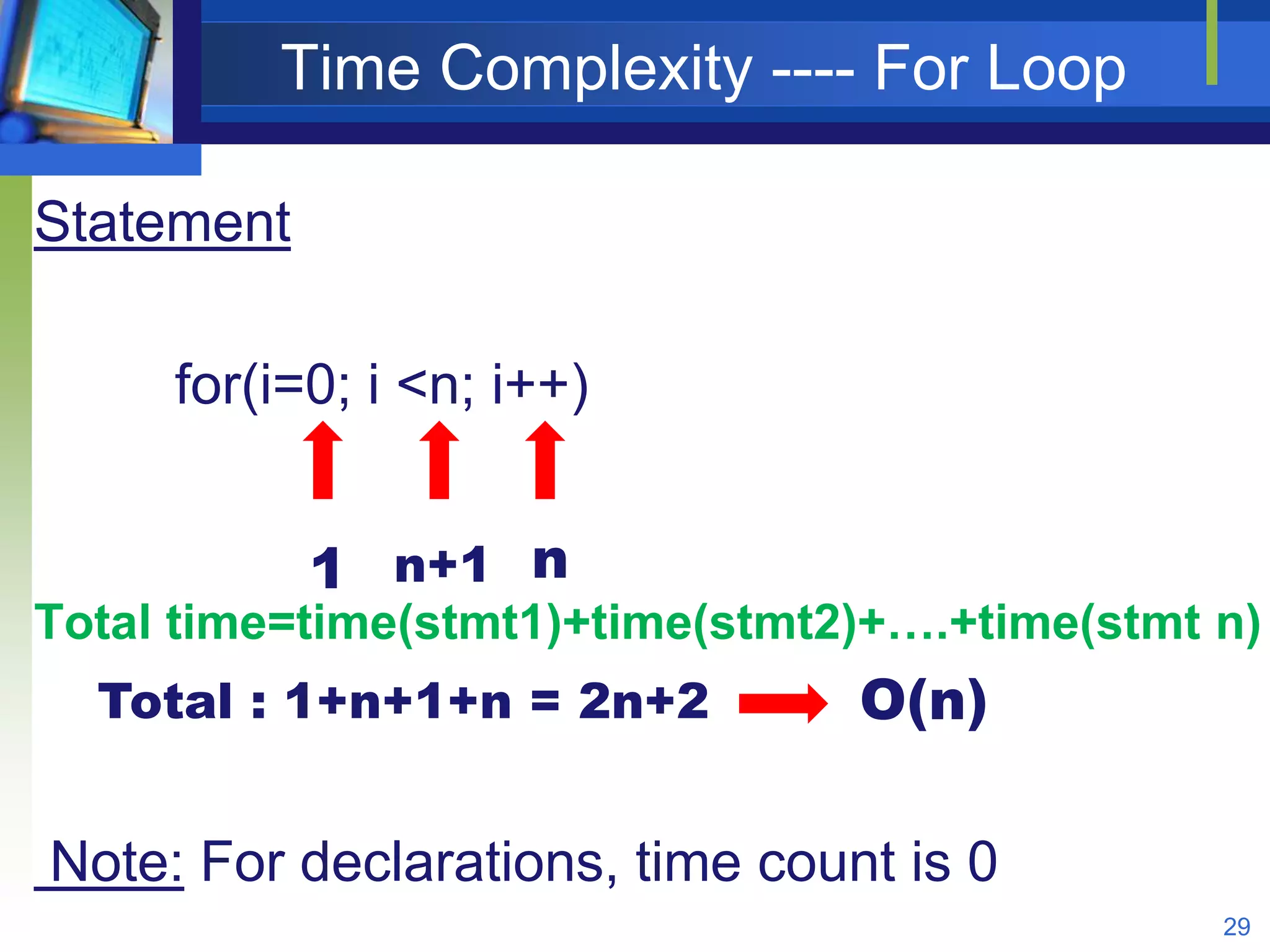 Time Complexity ---- For Loop

Statement

for(i=0; i <n; i++)

1 n+1 n

Total time=time(stmt1)+time(stmt2)+….+time(stmt n)

Total : 1+n+1+n = 2n+2 O(n)

Note: For declarations, time count is 0

29